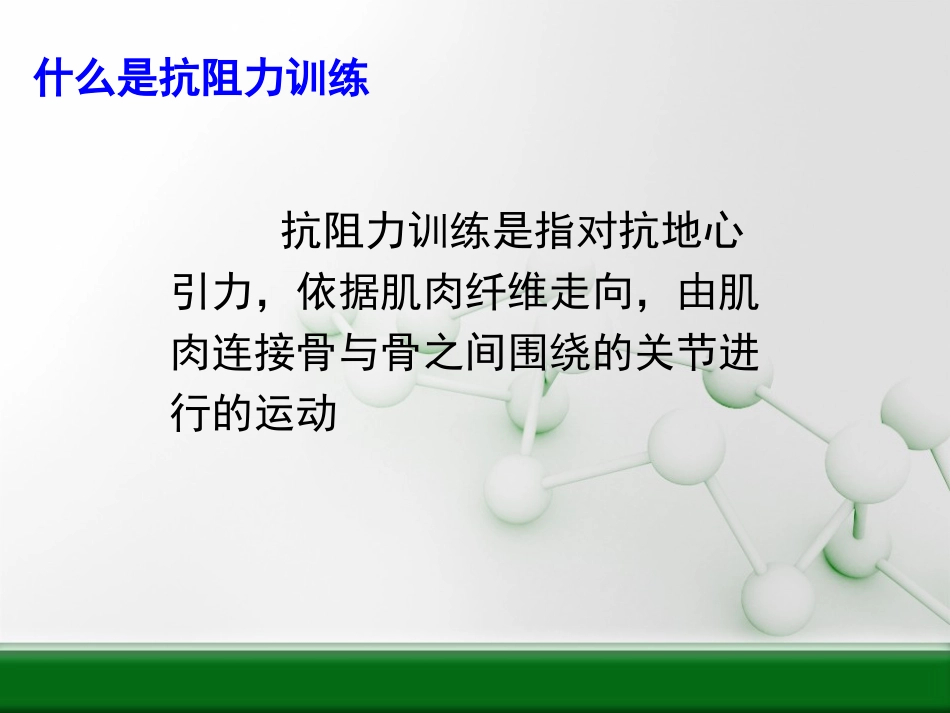 什么是抗阻力训练

抗阻力训练是指对抗地心引力，依据肌肉纤维走向，由肌肉连接骨与骨之间围绕的关节进行的运动